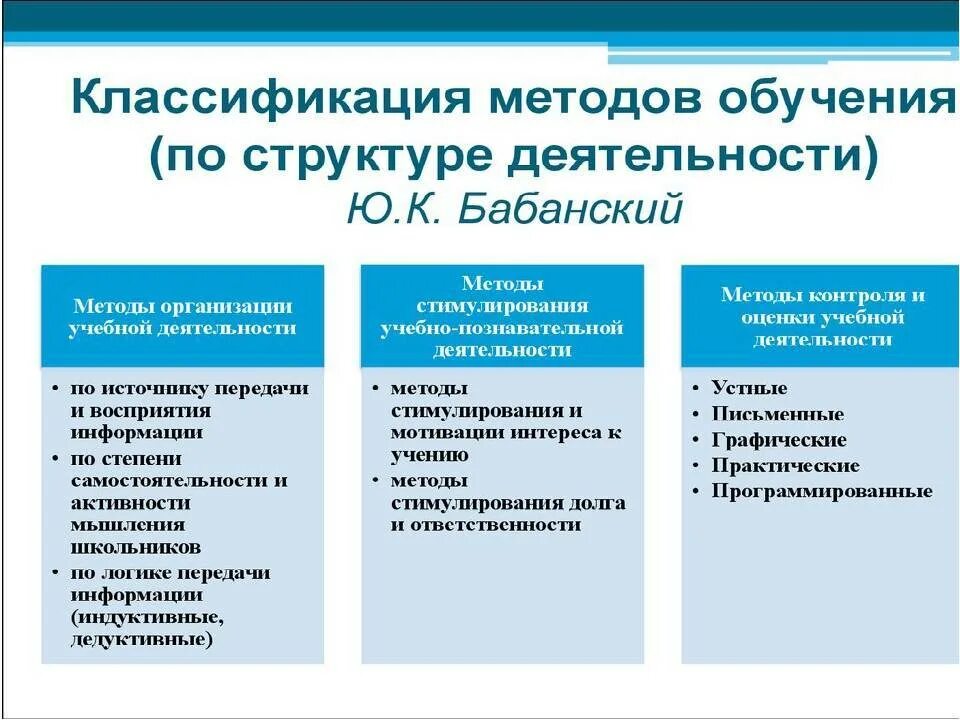 Классификация методов обучения (по структуре деятельности)
Ю.К. Бабанский

Методы организации учебной деятельности

• по источнику передачи и восприятия информации
• по степени самостоятельности и активности мышления школьников
• по логике передачи информации (индуктивные, дедуктивные)

Методы стимулирования учебно-познавательной деятельности

• методы стимулирования и мотивации интереса к учению
• методы стимулирования долга и ответственности

Методы контроля и оценки учебной деятельности

• Устные
• Письменные
• Графические
• Практические
• Программированные